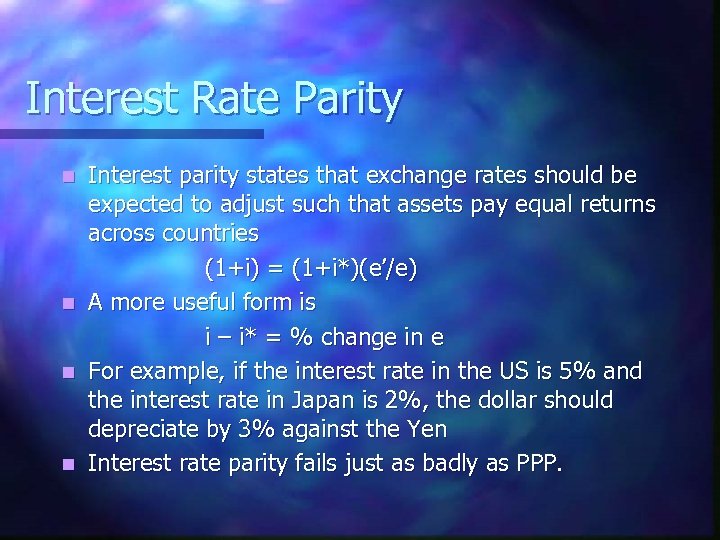 Interest Rate Parity

Interest parity states that exchange rates should be expected to adjust such that assets pay equal returns across countries

$(1+i) = (1+i^*)(e'/e)$

A more useful form is

$i - i^* = \%$ change in e

For example, if the interest rate in the US is 5% and the interest rate in Japan is 2%, the dollar should depreciate by 3% against the Yen

Interest rate parity fails just as badly as PPP.